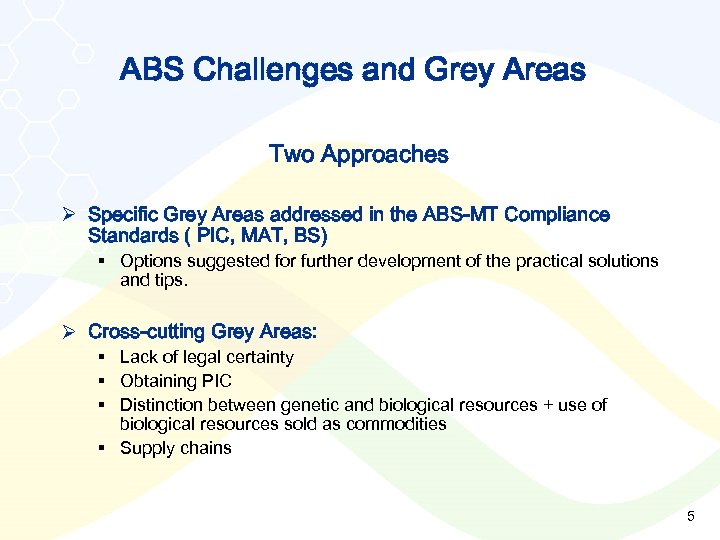 ABS Challenges and Grey Areas

Two Approaches

➢ Specific Grey Areas addressed in the ABS-MT Compliance Standards ( PIC, MAT, BS)
▪ Options suggested for further development of the practical solutions and tips.

➢ Cross-cutting Grey Areas:
▪ Lack of legal certainty
▪ Obtaining PIC
▪ Distinction between genetic and biological resources + use of biological resources sold as commodities
▪ Supply chains

5